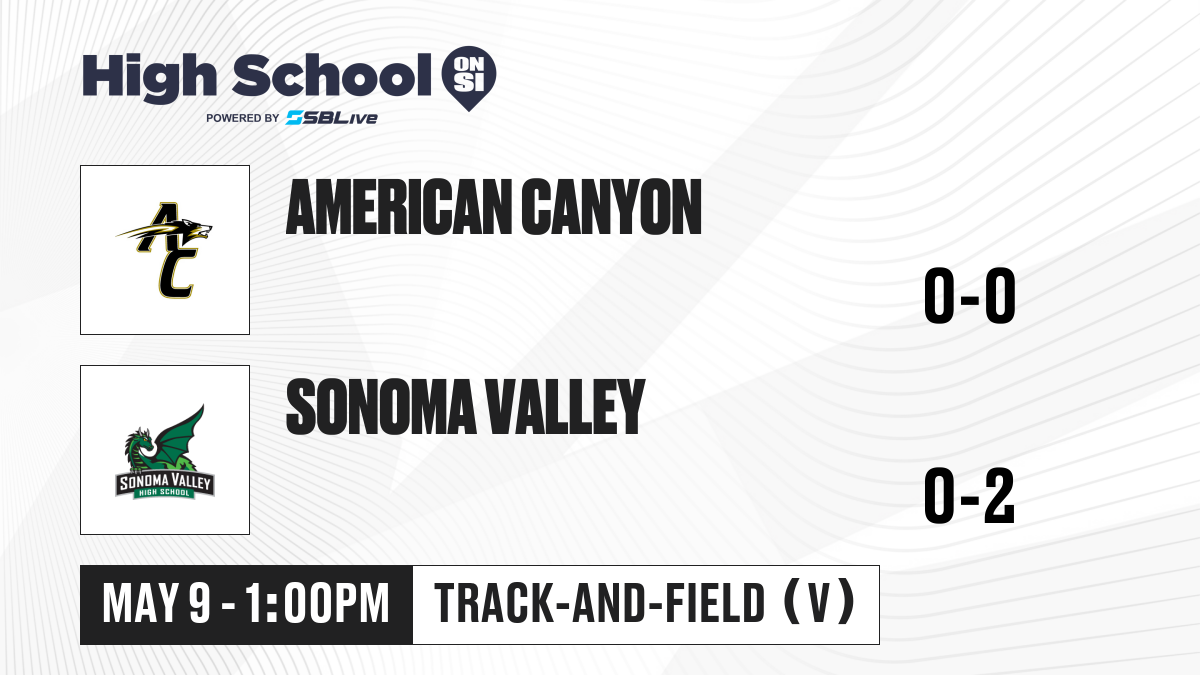 High School ON SI
POWERED BY SBLive

AC

AMERICAN CANYON

0-0

SONOMA VALLEY HIGH SCHOOL

SONOMA VALLEY

0-2

MAY 9 - 1:00PM

TRACK-AND-FIELD (V)